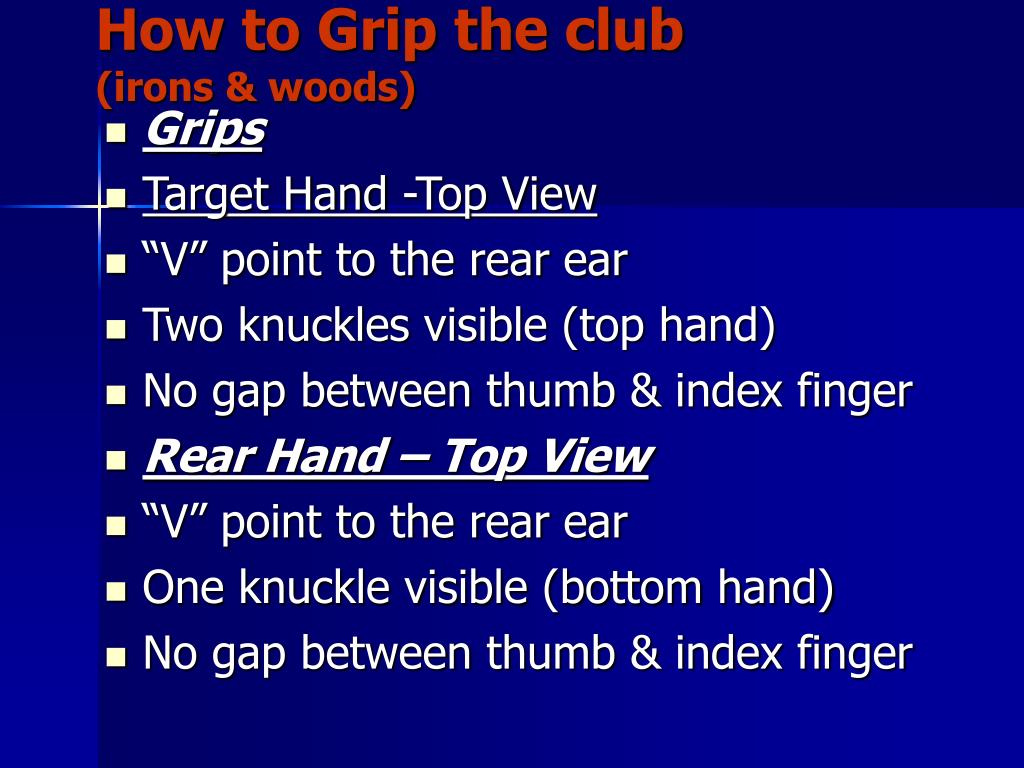 How to Grip the club
(irons & woods)

- Grips
- Target Hand -Top View
- “V” point to the rear ear
- Two knuckles visible (top hand)
- No gap between thumb & index finger
- Rear Hand – Top View
- “V” point to the rear ear
- One knuckle visible (bottom hand)
- No gap between thumb & index finger